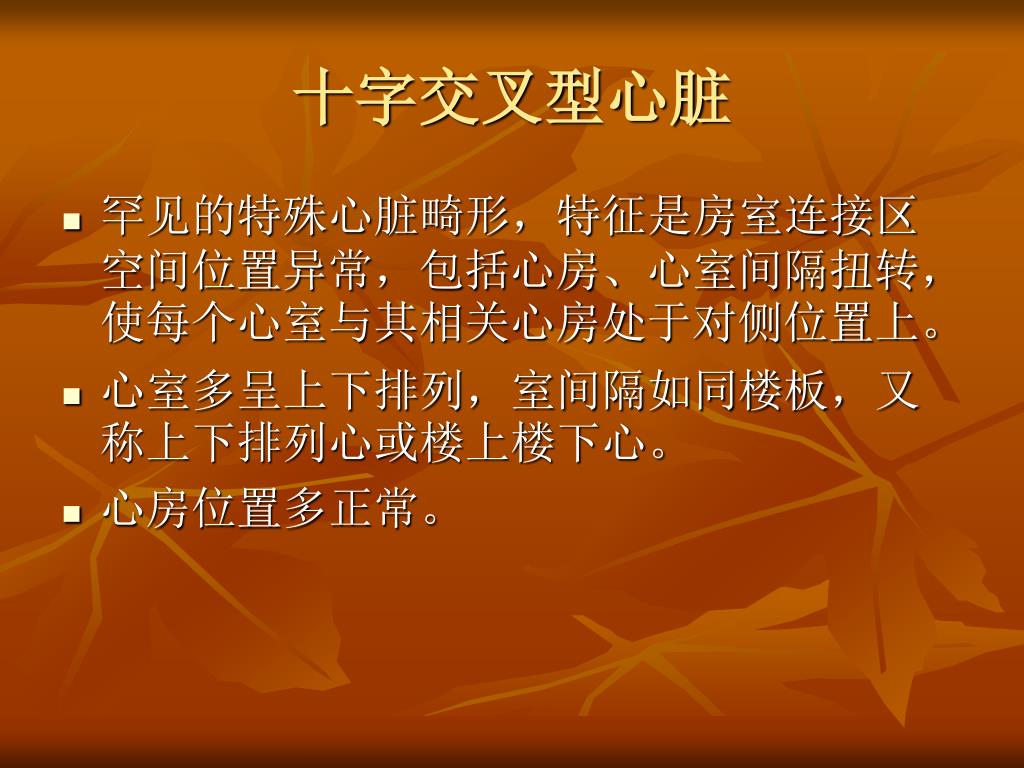 十字交叉型心脏

■ 罕见的特殊心脏畸形，特征是房室连接区空间位置异常，包括心房、心室间隔扭转，使每个心室与其相关心房处于对侧位置上。
■ 心室多呈上下排列，室间隔如同楼板，又称上下排列心或楼上楼下心。
■ 心房位置多正常。